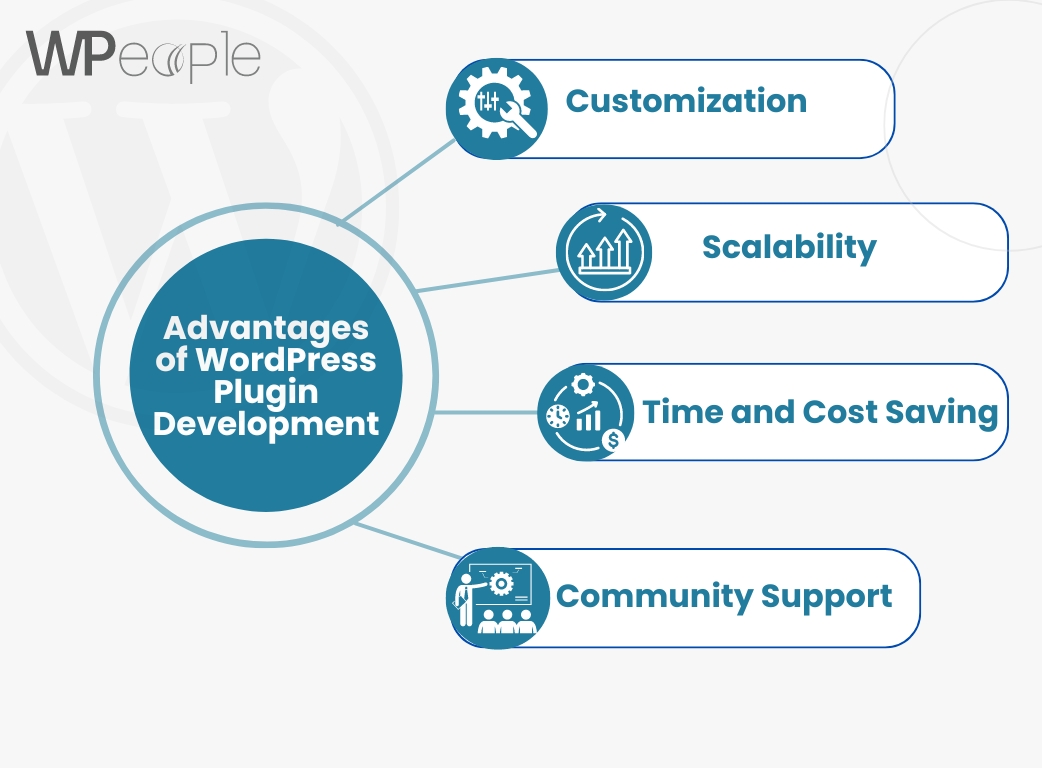 WPeople

Advantages of WordPress Plugin Development

Customization

Scalability

Time and Cost Saving

Community Support